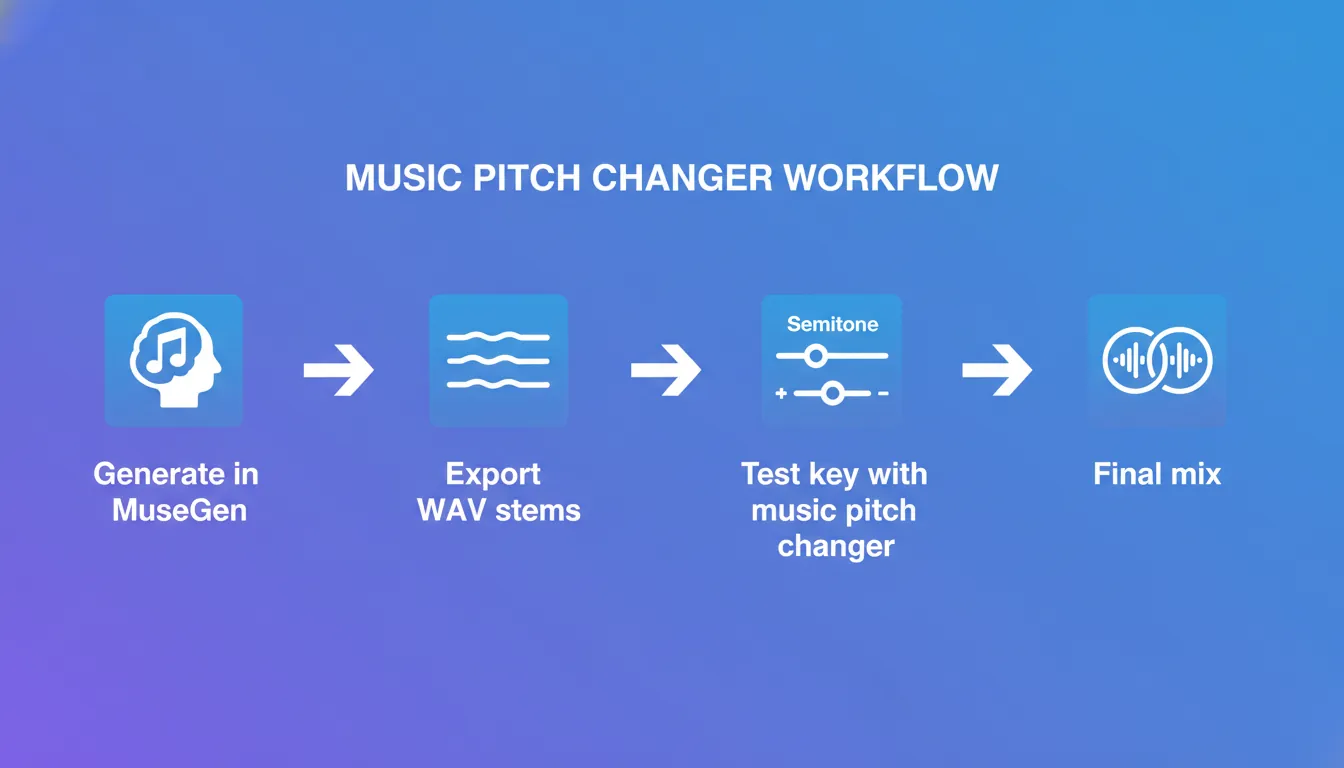 MUSIC PITCH CHANGER WORKFLOW

Generate in MuseGen

Export WAV stems

Semitone

+ -

Test key with music pitch changer

Final mix